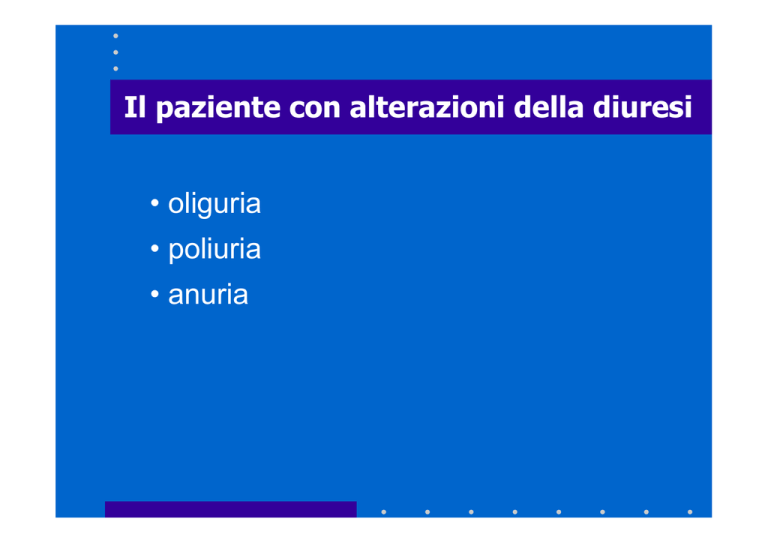 Il paziente con alterazioni della diuresi

• oliguria
• poliuria
• anuria